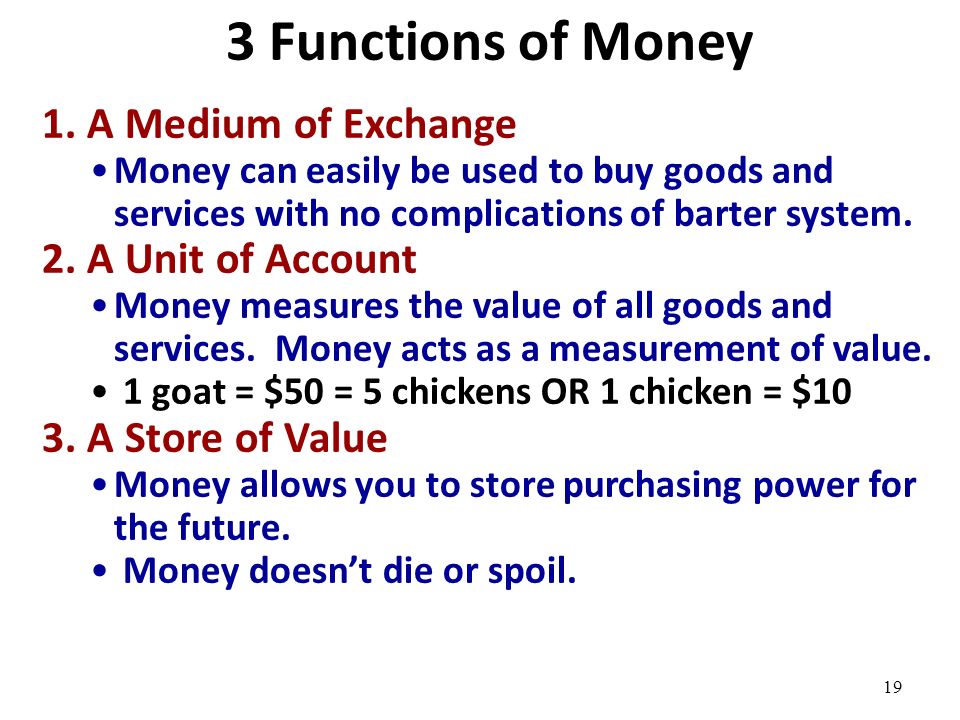 3 Functions of Money

1. A Medium of Exchange

• Money can easily be used to buy goods and services with no complications of barter system.

2. A Unit of Account

• Money measures the value of all goods and services. Money acts as a measurement of value.

• 1 goat = \$50 = 5 chickens OR 1 chicken = \$10

3. A Store of Value

• Money allows you to store purchasing power for the future.

• Money doesn't die or spoil.

19